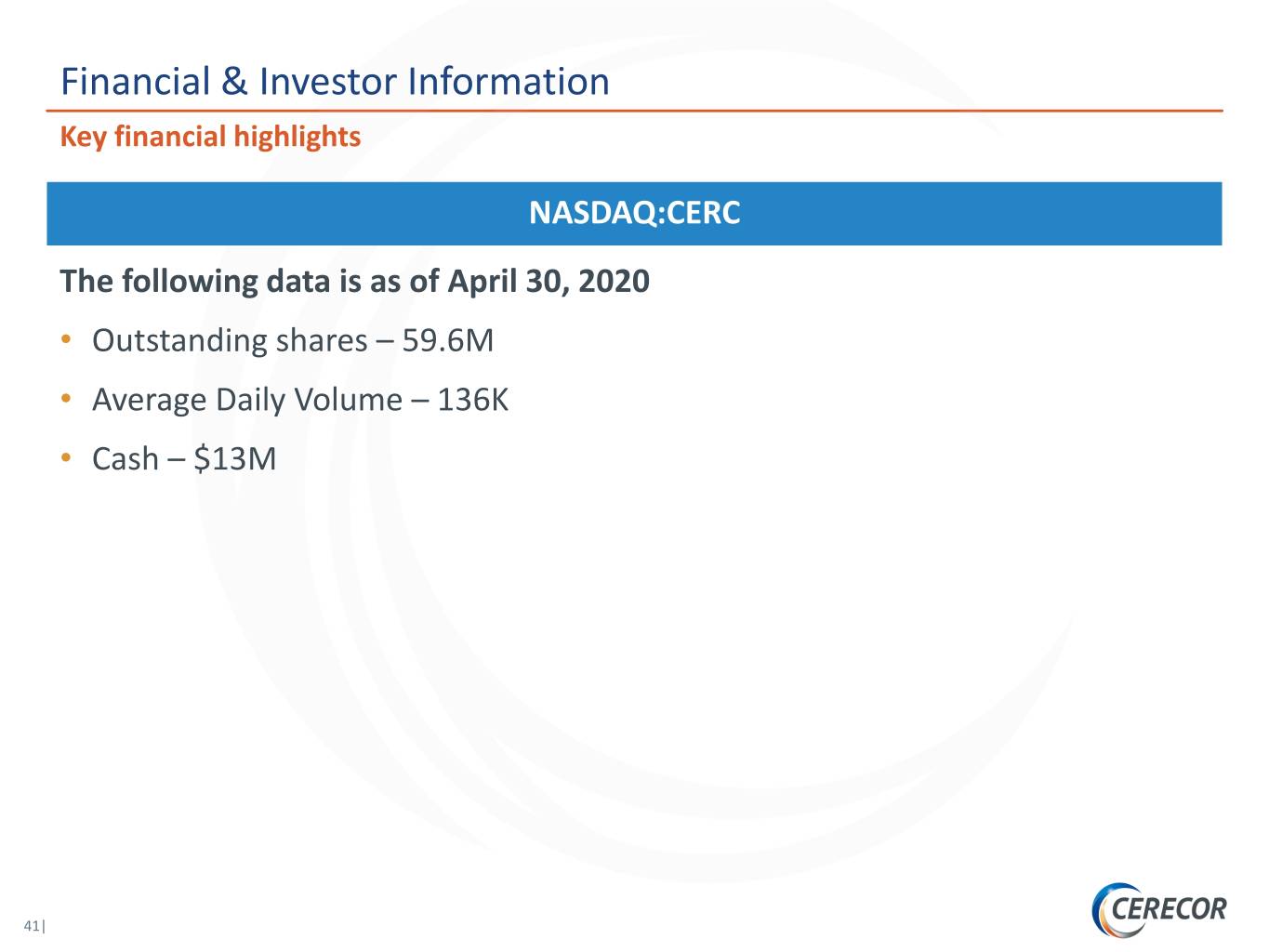 Financial & Investor Information

Key financial highlights

NASDAQ:CERC

The following data is as of April 30, 2020

• Outstanding shares – 59.6M

• Average Daily Volume – 136K

• Cash – $13M

41|

CERECOR